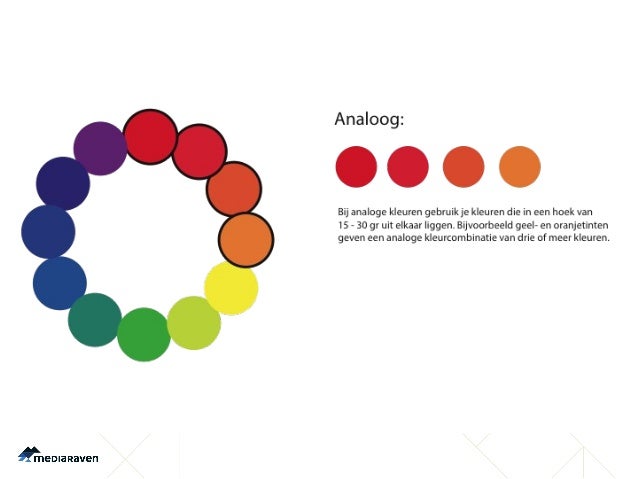 Analoog:

Bij analoge kleuren gebruik je kleuren die in een hoek van 15 - 30 gr uit elkaar liggen. Bijvoorbeeld geel- en oranjetinten geven een analoge kleurcombinatie van drie of meer kleuren.

mediaraven